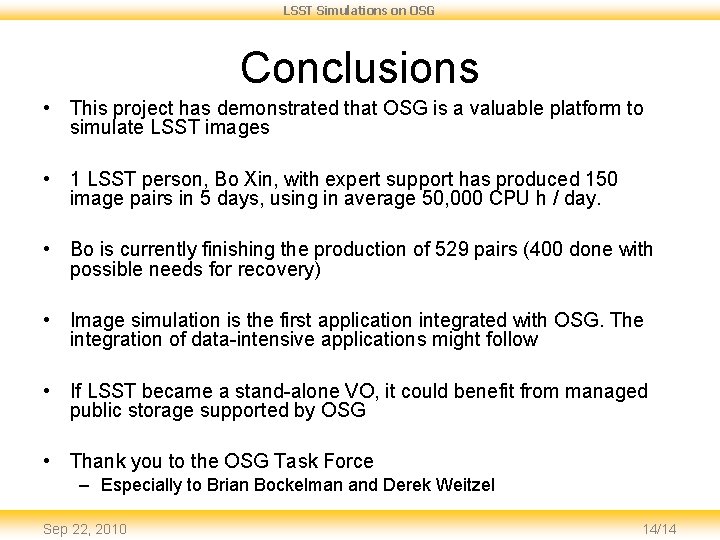 LSST Simulations on OSG

Conclusions

• This project has demonstrated that OSG is a valuable platform to simulate LSST images

• 1 LSST person, Bo Xin, with expert support has produced 150 image pairs in 5 days, using in average 50,000 CPU h / day.

• Bo is currently finishing the production of 529 pairs (400 done with possible needs for recovery)

• Image simulation is the first application integrated with OSG. The integration of data-intensive applications might follow

• If LSST became a stand-alone VO, it could benefit from managed public storage supported by OSG

• Thank you to the OSG Task Force
– Especially to Brian Bockelman and Derek Weitzel

Sep 22, 2010

14/14